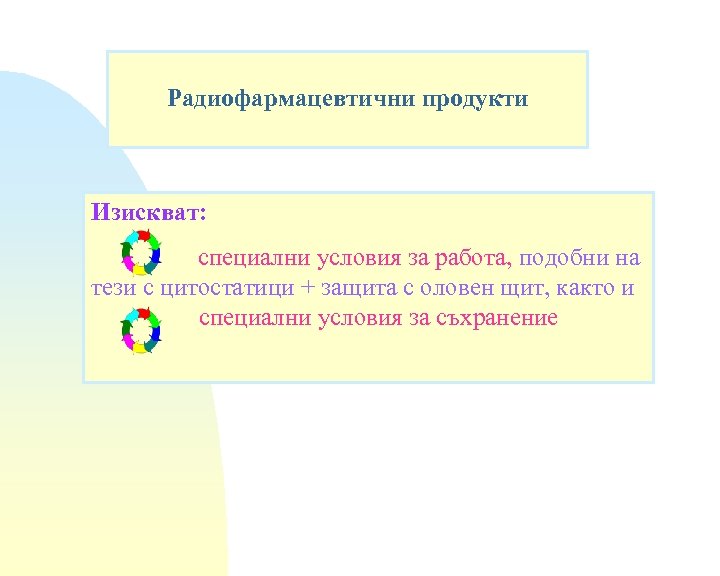 Радиофармацевтични продукти

Изискват:

специални условия за работа, подобни на тези с цитостатици + защита с оловен щит, както и

специални условия за съхранение